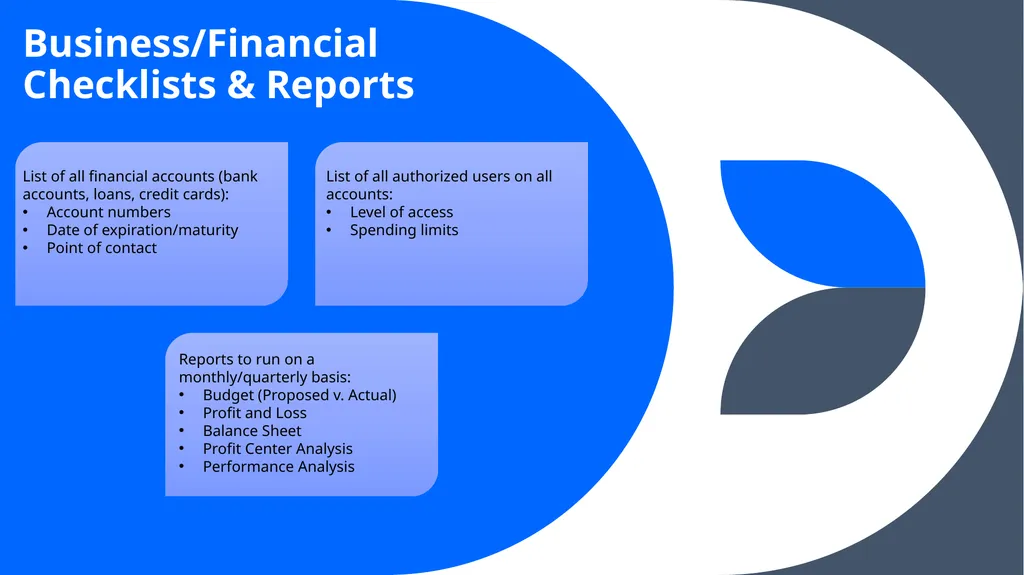 Business/Financial Checklists & Reports

List of all financial accounts (bank accounts, loans, credit cards):
• Account numbers
• Date of expiration/maturity
• Point of contact

List of all authorized users on all accounts:
• Level of access
• Spending limits

Reports to run on a monthly/quarterly basis:
• Budget (Proposed v. Actual)
• Profit and Loss
• Balance Sheet
• Profit Center Analysis
• Performance Analysis